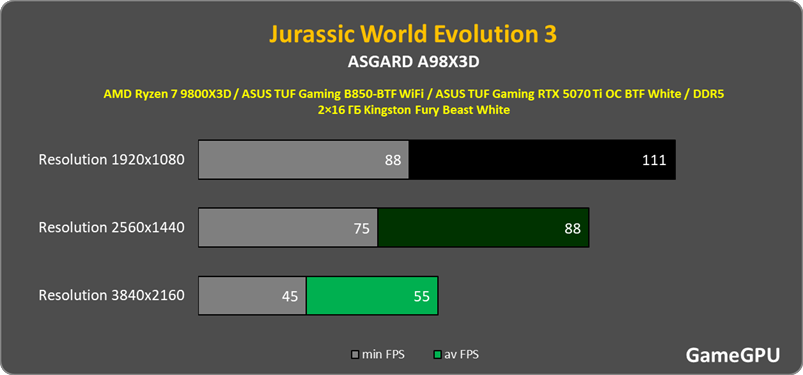 Jurassic World Evolution 3
ASGARD A98X3D

AMD Ryzen 7 9800X3D / ASUS TUF Gaming B850-BTF WiFi / ASUS TUF Gaming RTX 5070 Ti OC BTF White / DDR5 2×16 ГБ Kingston Fury Beast White

Resolution 1920x1080 88 111

Resolution 2560x1440 75 88

Resolution 3840x2160 45 55

min FPS av FPS

GameGPU